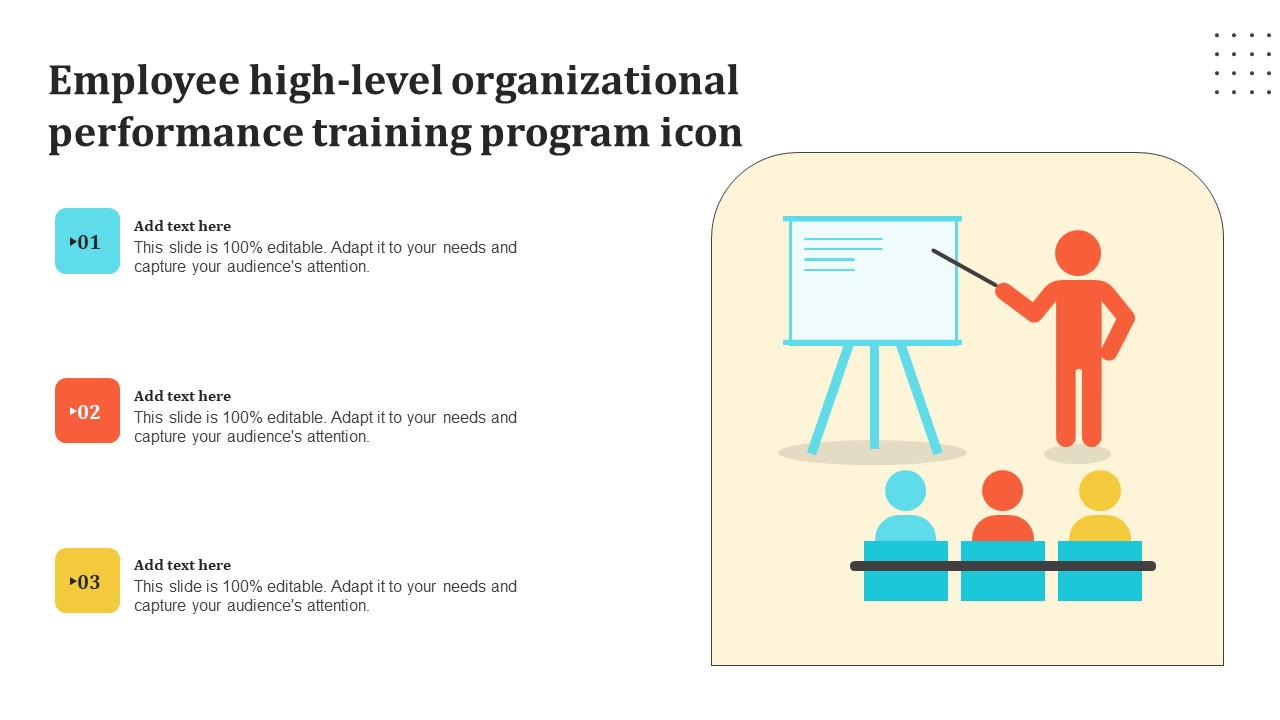 Employee high-level organizational performance training program icon

01

Add text here
This slide is 100% editable. Adapt it to your needs and capture your audience's attention.

02

Add text here
This slide is 100% editable. Adapt it to your needs and capture your audience's attention.

03

Add text here
This slide is 100% editable. Adapt it to your needs and capture your audience's attention.